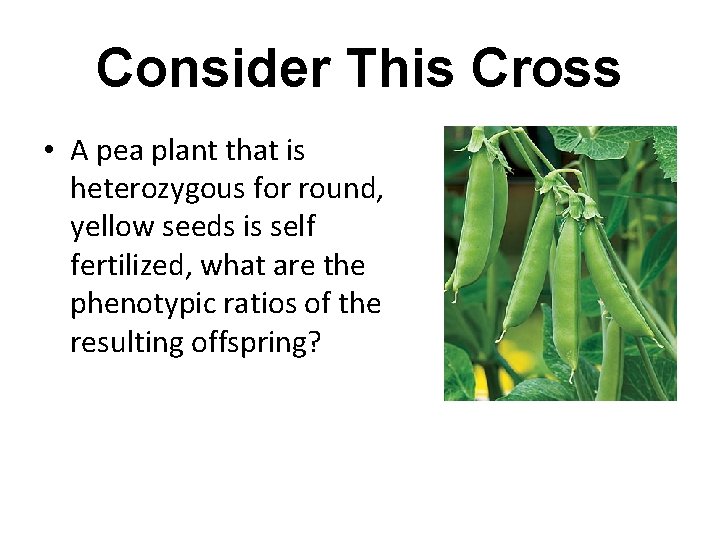 Consider This Cross

• A pea plant that is heterozygous for round, yellow seeds is self fertilized, what are the phenotypic ratios of the resulting offspring?